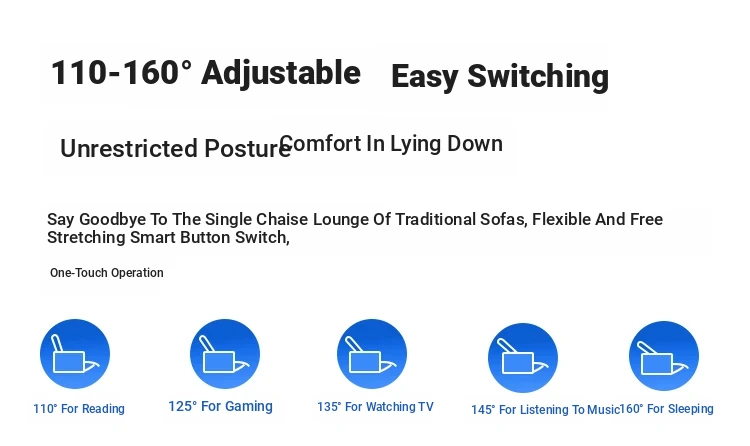 110-160° Adjustable Easy Switching

Unrestricted Posture Comfort In Lying Down

Say Goodbye To The Single Chaise Lounge Of Traditional Sofas, Flexible And Free Stretching Smart Button Switch,

One-Touch Operation

110° For Reading

125° For Gaming

135° For Watching TV

145° For Listening To Music

160° For Sleeping